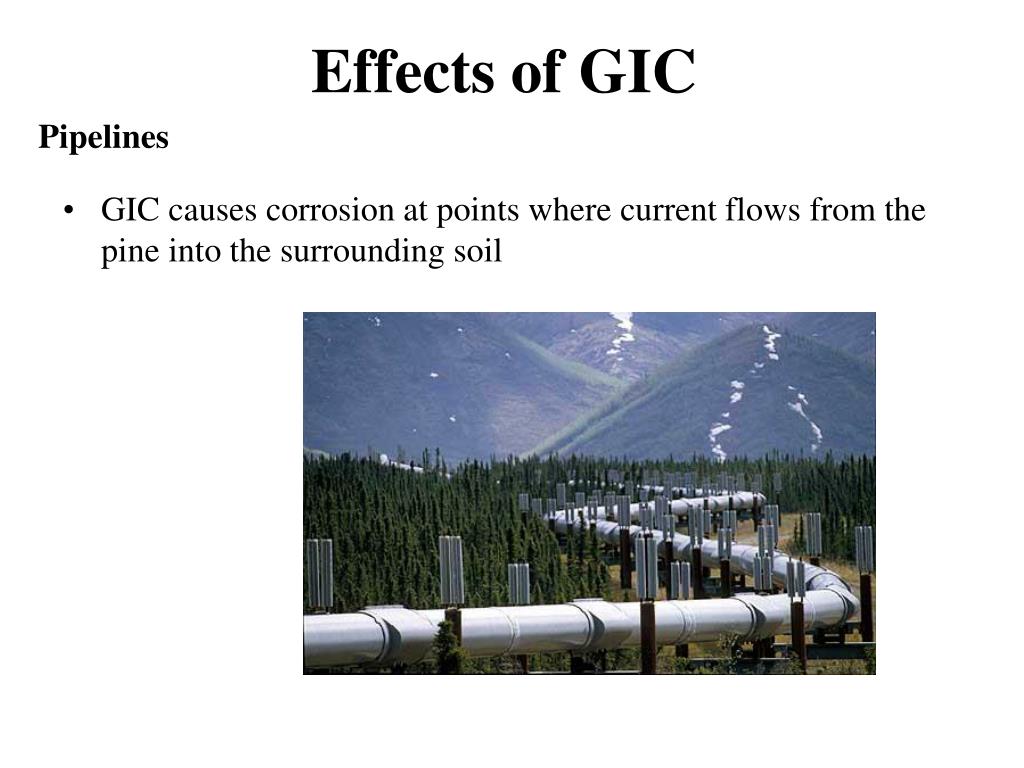 Effects of GIC

Pipelines

• GIC causes corrosion at points where current flows from the pine into the surrounding soil